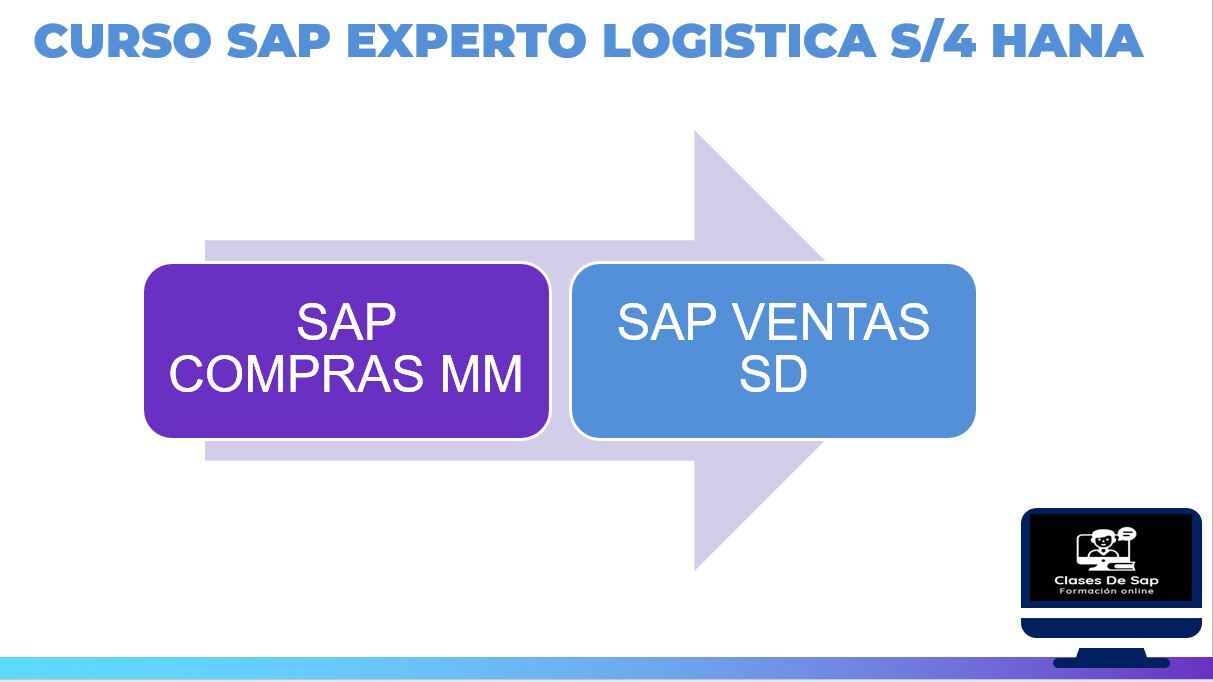 CURSO SAP EXPERTO LOGISTICA S/4 HANA

SAP COMPRAS MM

SAP VENTAS SD

Clases De Sap
Formación online